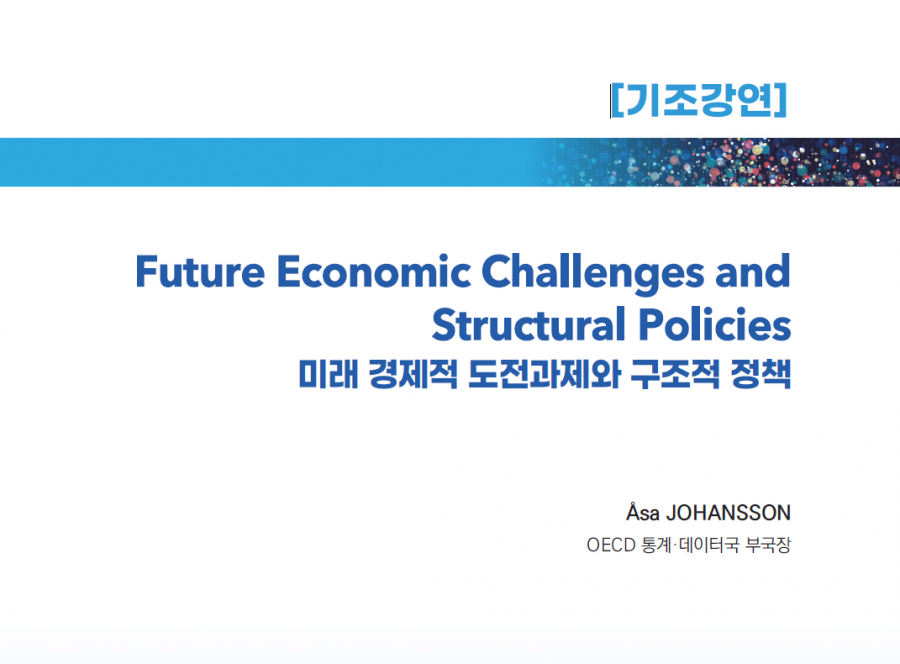 [기조강연]

Future Economic Challenges and Structural Policies
미래 경제적 도전과제와 구조적 정책

Åsa JOHANSSON
OECD 통계·데이터국 부국장